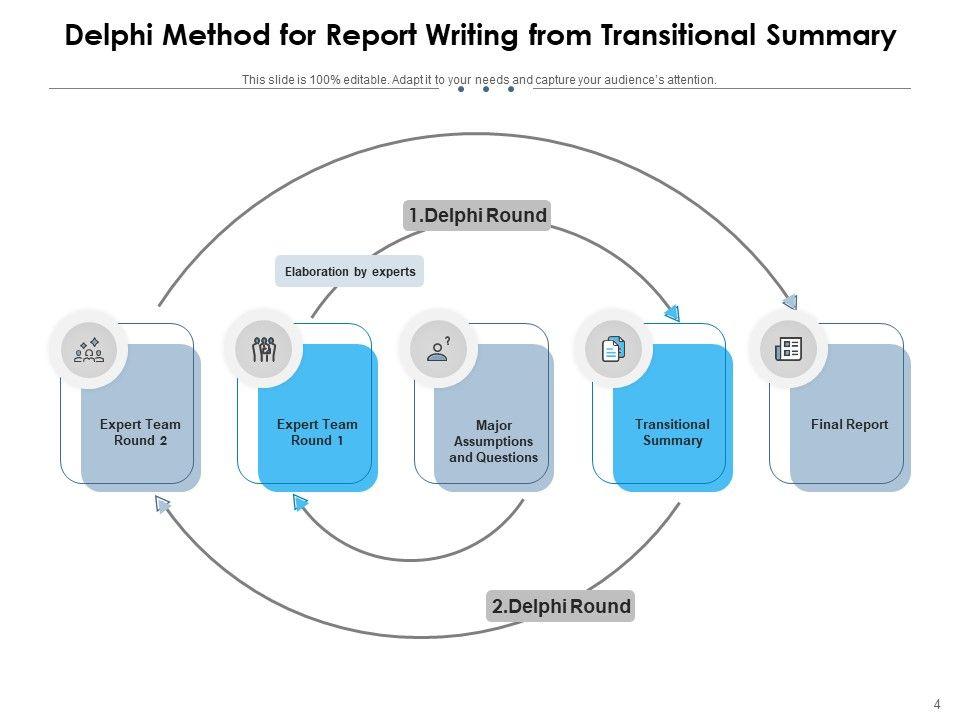 Delphi Method for Report Writing from Transitional Summary

This slide is 100% editable. Adapt it to your needs and capture your audience's attention.

1.Delphi Round

Elaboration by experts

Expert Team Round 2

Expert Team Round 1

Major Assumptions and Questions

Transitional Summary

Final Report

2.Delphi Round

4